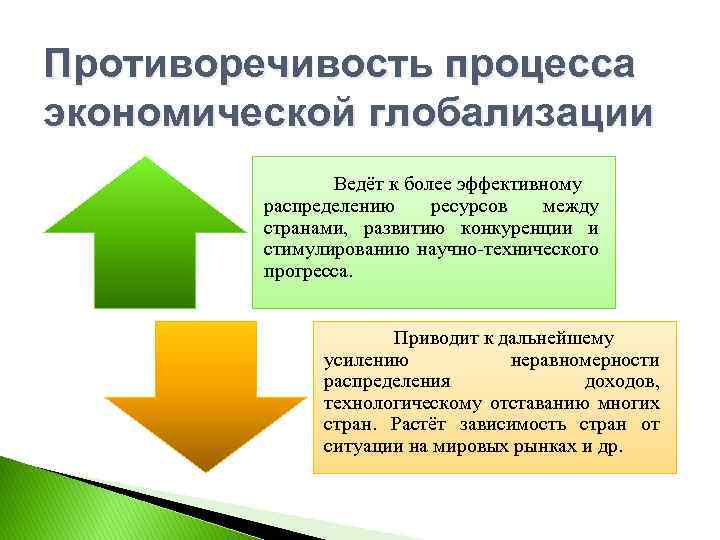 Противоречивость процесса экономической глобализации

Ведёт к более эффективному распределению ресурсов между странами, развитию конкуренции и стимулированию научно-технического прогресса.

Приводит к дальнейшему усилению неравномерности распределения доходов, технологическому отставанию многих стран. Растёт зависимость стран от ситуации на мировых рынках и др.